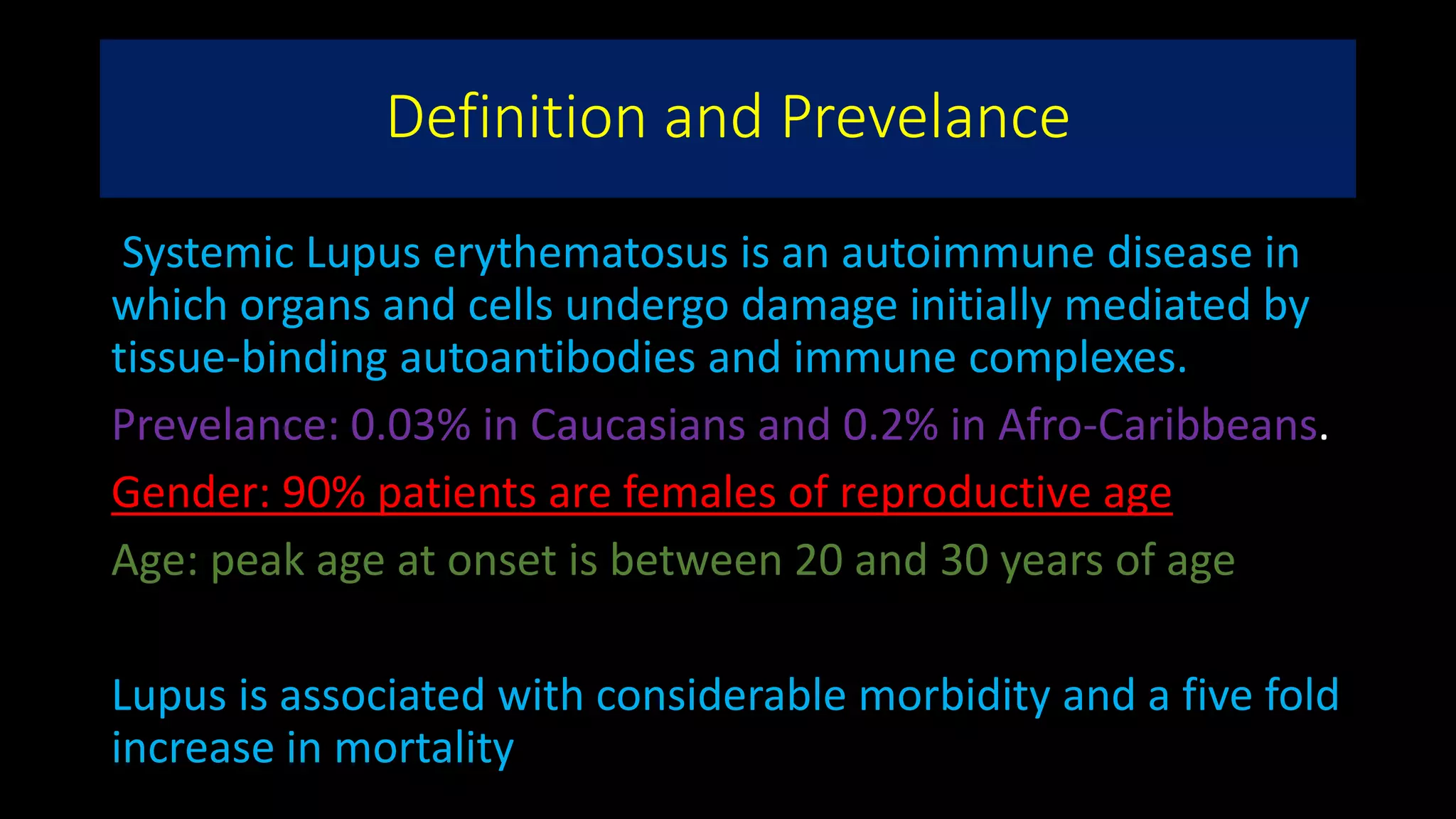 Definition and Prevelance

Systemic Lupus erythematosus is an autoimmune disease in which organs and cells undergo damage initially mediated by tissue-binding autoantibodies and immune complexes.

Prevelance: 0.03% in Caucasians and 0.2% in Afro-Caribbeans.

Gender: 90% patients are females of reproductive age

Age: peak age at onset is between 20 and 30 years of age

Lupus is associated with considerable morbidity and a five fold increase in mortality